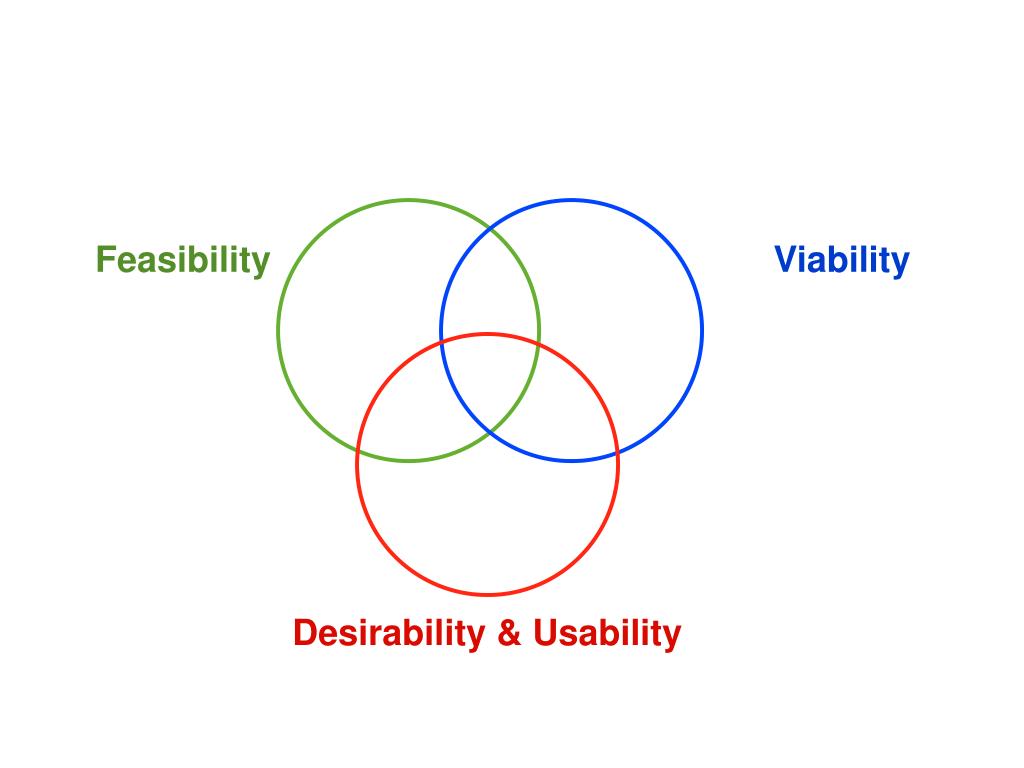 Feasibility

Viability

Desirability & Usability